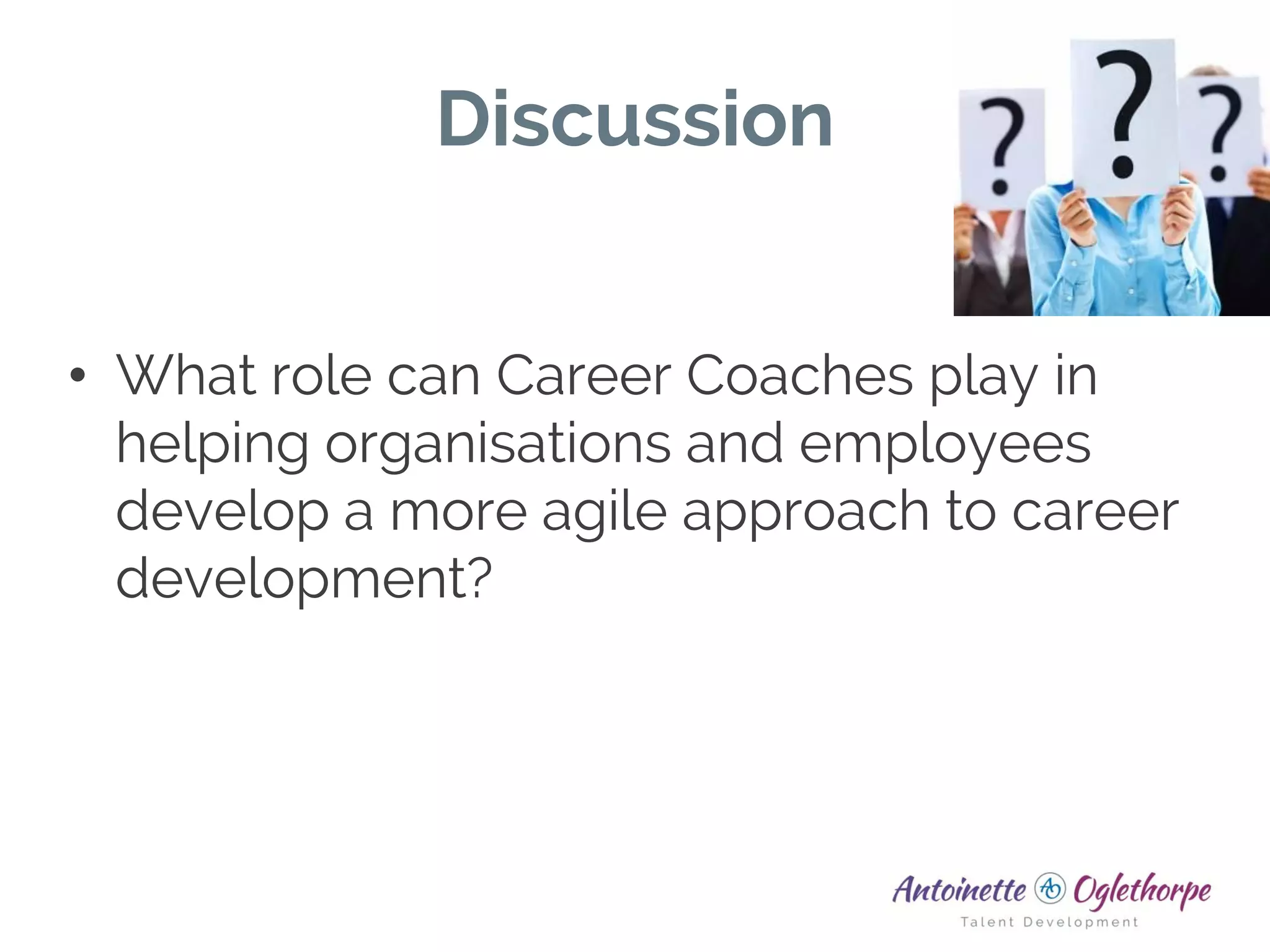 Discussion

?
?
?

• What role can Career Coaches play in helping organisations and employees develop a more agile approach to career development?

Antoinette AO Oglethorpe
Talent Development